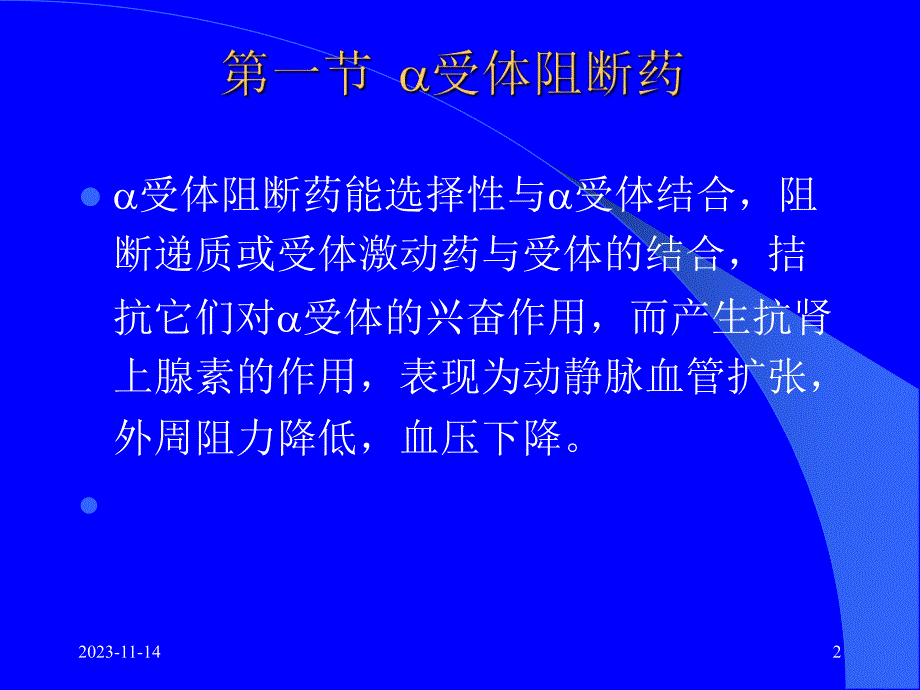 第一节 α受体阻断药

α受体阻断药能选择性与α受体结合，阻断递质或受体激动药与受体的结合，拮抗它们对α受体的兴奋作用，而产生抗肾上腺素的作用，表现为动静脉血管扩张，外周阻力降低，血压下降。

2023-11-14

2